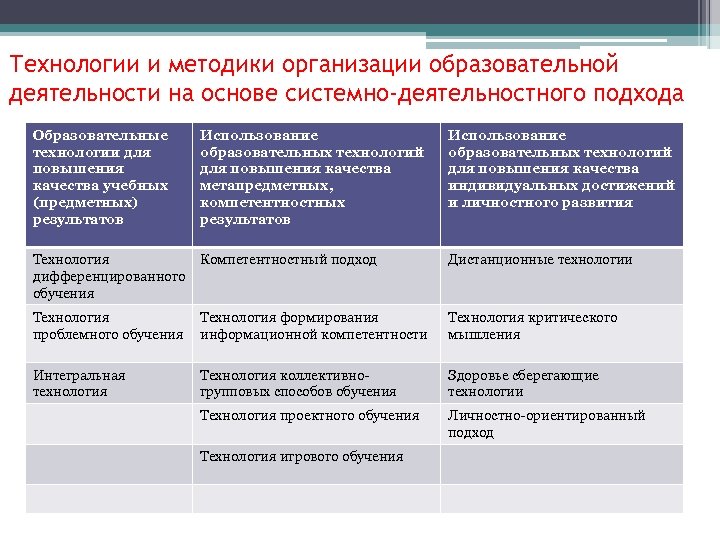 Технологии и методики организации образовательной деятельности на основе системно-деятельностного подхода

| Образовательные технологии для повышения качества учебных (предметных) результатов | Использование образовательных технологий для повышения качества метапредметных, компетентностных результатов | Использование образовательных технологий для повышения качества индивидуальных достижений и личностного развития |
|---|---|---|
| Технология дифференцированного обучения | Компетентностный подход | Дистанционные технологии |
| Технология проблемного обучения | Технология формирования информационной компетентности | Технология критического мышления |
| Интегральная технология | Технология коллективно-групповых способов обучения | Здоровье сберегающие технологии |
| | Технология проектного обучения | Личностно-ориентированный подход |
| | Технология игрового обучения | |
| | | |